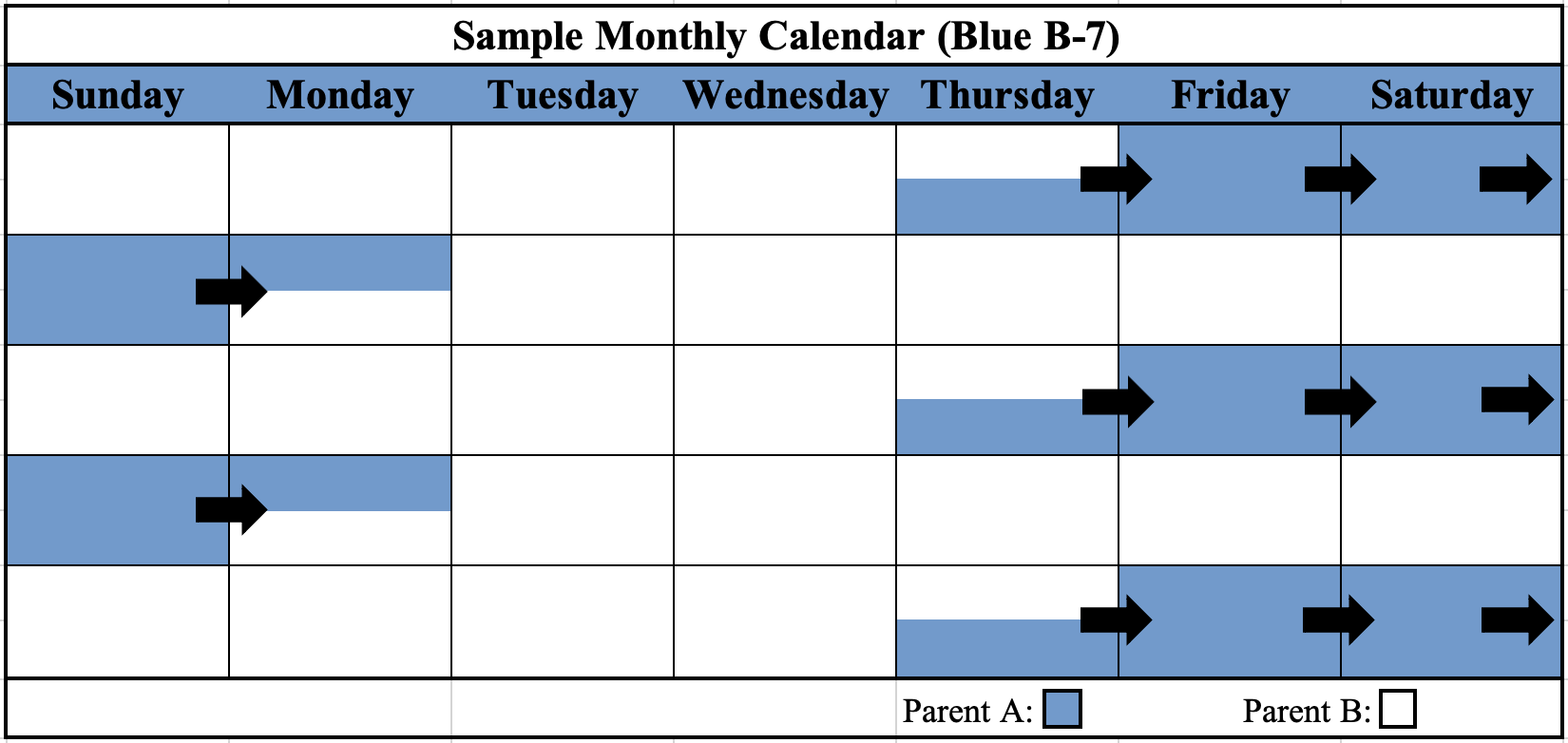 Sample Monthly Calendar (Blue B-7)

| Sunday | Monday | Tuesday | Wednesday | Thursday | Friday | Saturday |
|---|---|---|---|---|---|---|
| | | | | | | |
| | | | | | | |
| | | | | | | |
| | | | | | | |
| | | | | | | |

Parent A: Parent B: